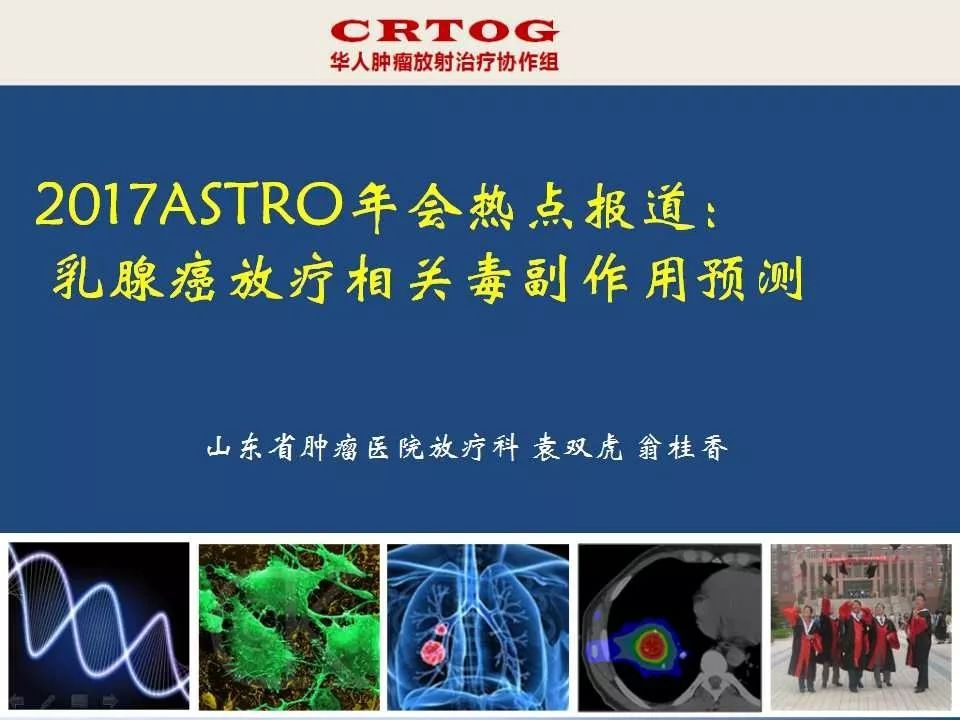 CRTOG
华人肿瘤放射治疗协作组

2017ASTRO年会热点报道：
乳腺癌放疗相关毒副作用预测

山东省肿瘤医院放疗科 袁双虎 翁桂香